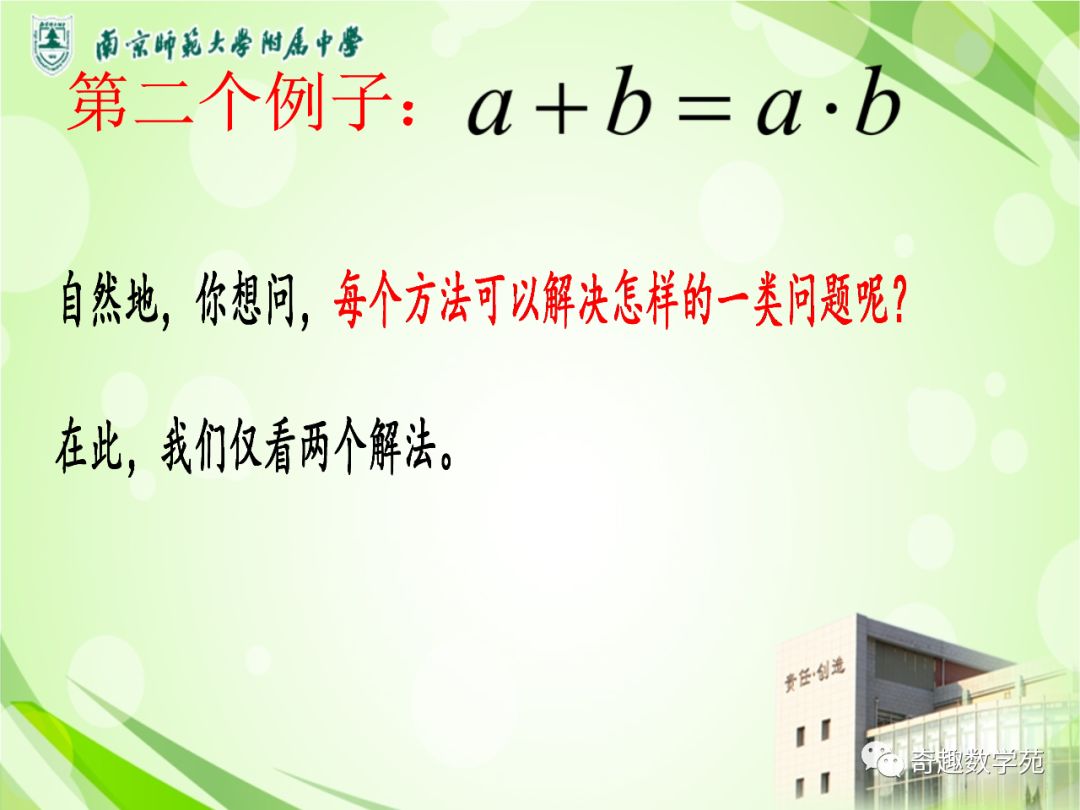 南京師範大學附屬中學

第二个例子：$a+b=a\cdot b$

自然地，你想问，每个方法可以解决怎样的一类问题呢？

在此，我们仅看两个解法。

责任·创造

奇趣数学苑